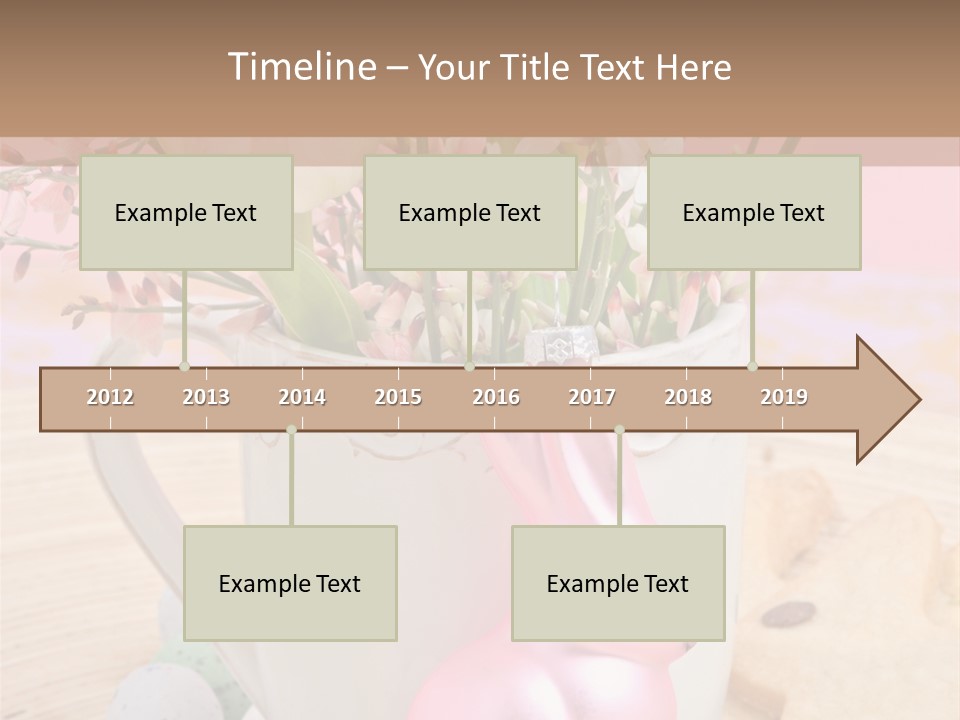 Timeline – Your Title Text Here

Example Text

Example Text

Example Text

2012 2013 2014 2015 2016 2017 2018 2019

Example Text

Example Text